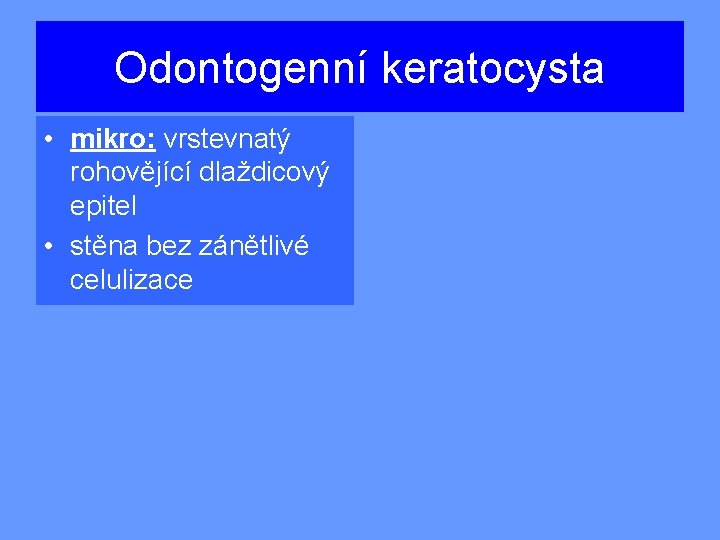 Odontogenní keratocysta

• mikro: vrstevnatý rohovějící dlaždicový epitel
• stěna bez zánětlivé celulizace